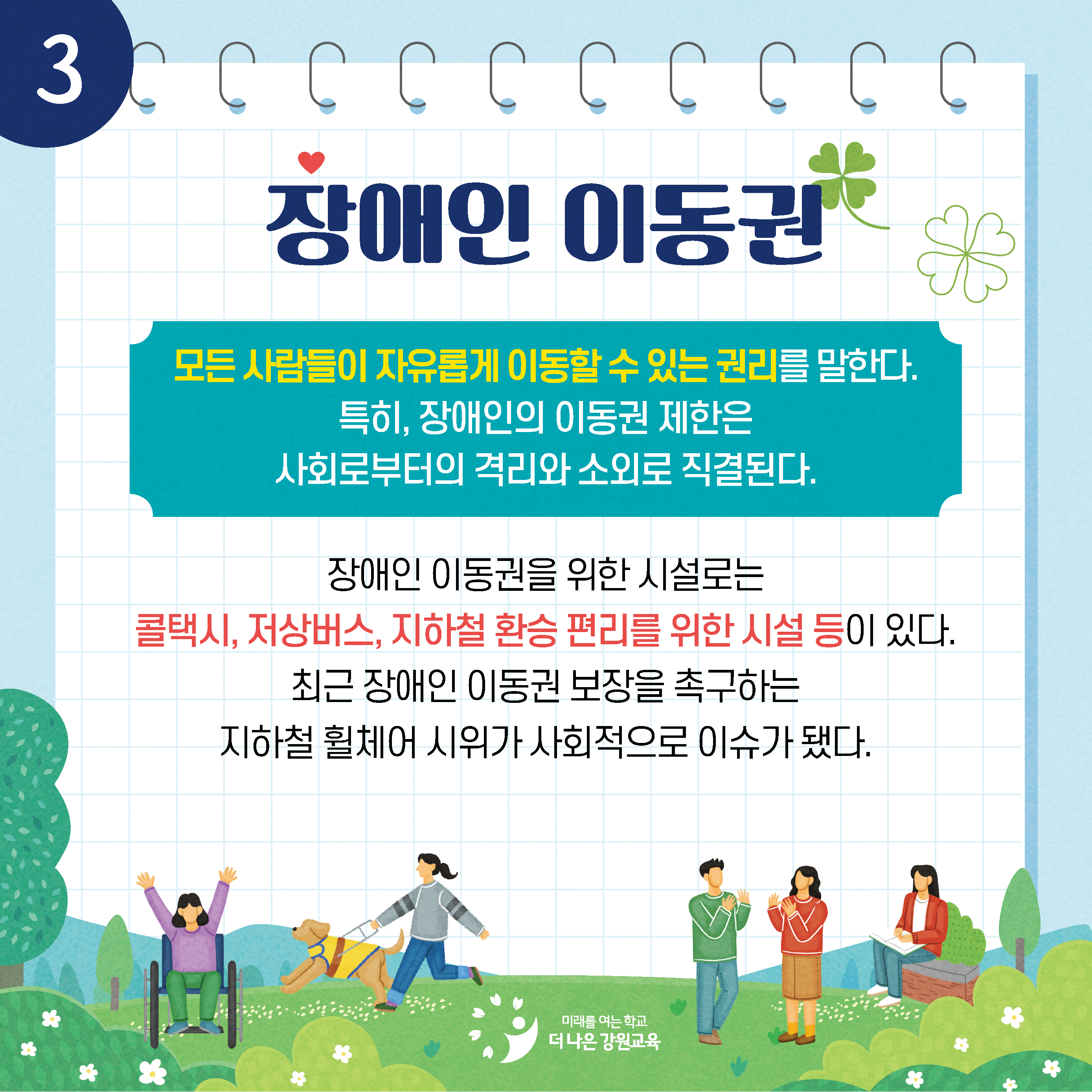 3

장애인 이동권

모든 사람들이 자유롭게 이동할 수 있는 권리를 말한다.
특히, 장애인의 이동권 제한은
사회로부터의 격리와 소외로 직결된다.

장애인 이동권을 위한 시설로는
콜택시, 저상버스, 지하철 환승 편리를 위한 시설 등이 있다.
최근 장애인 이동권 보장을 촉구하는
지하철 휠체어 시위가 사회적으로 이슈가 됐다.

미래를 여는 학교
더 나은 강원교육